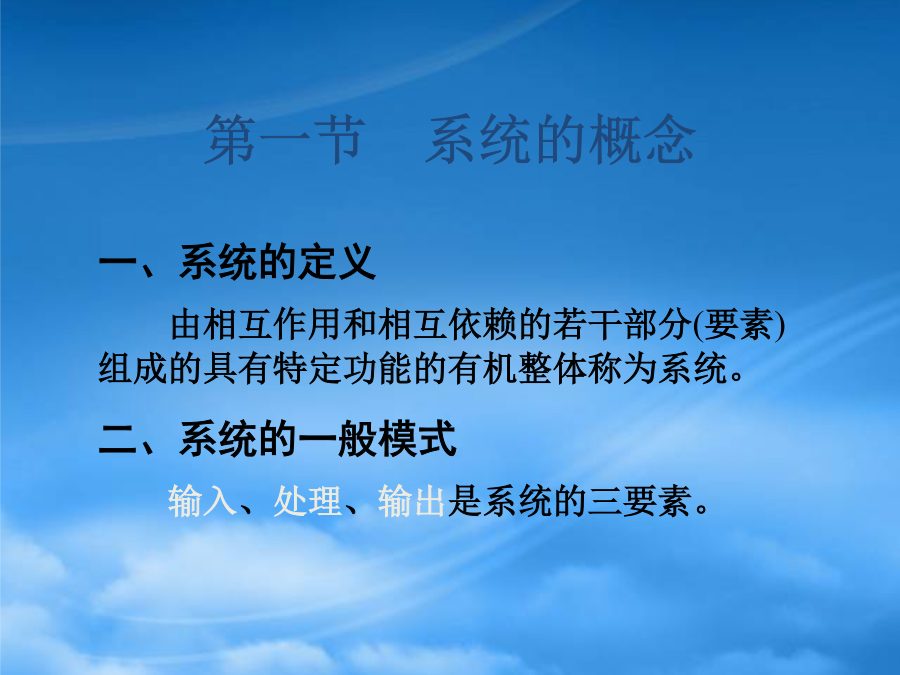 第一节　系统的概念

一、系统的定义

由相互作用和相互依赖的若干部分(要素)组成的具有特定功能的有机整体称为系统。

二、系统的一般模式

输入、处理、输出是系统的三要素。